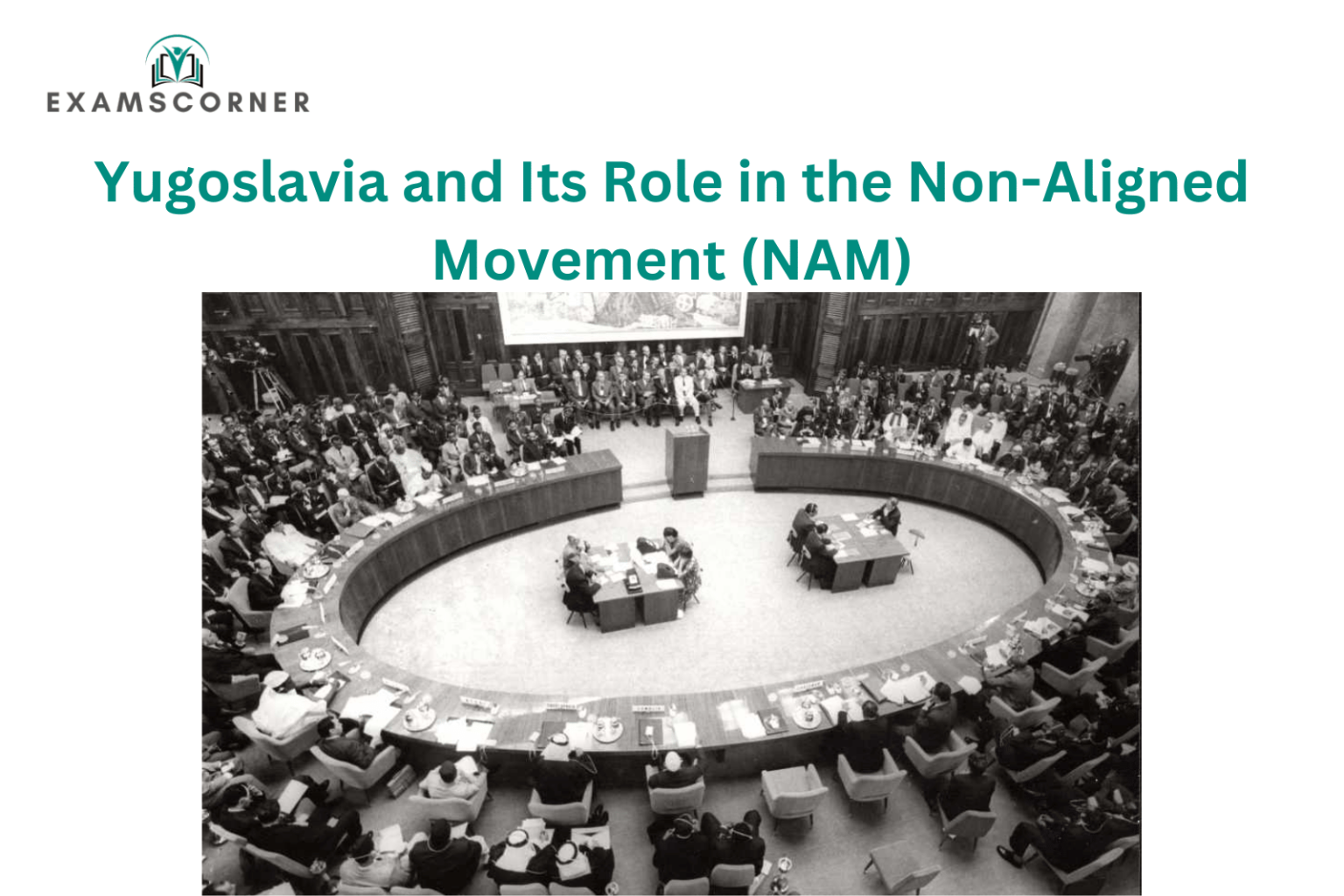 EXAMSCORNER

Yugoslavia and Its Role in the Non-Aligned Movement (NAM)